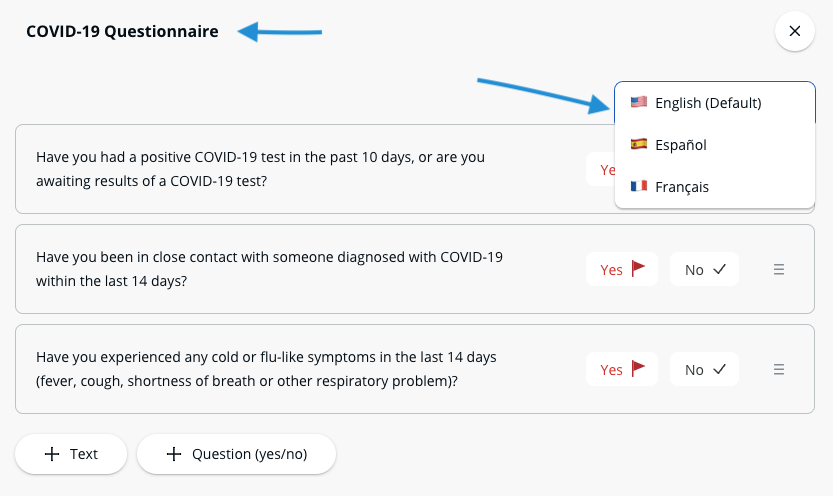 COVID-19 Questionnaire

×

English (Default)

Español

Français

Have you had a positive COVID-19 test in the past 10 days, or are you awaiting results of a COVID-19 test?

Ye

Have you been in close contact with someone diagnosed with COVID-19 within the last 14 days?

Yes

No ✓

Have you experienced any cold or flu-like symptoms in the last 14 days (fever, cough, shortness of breath or other respiratory problem)?

Yes

No ✓

+ Text

+ Question (yes/no)